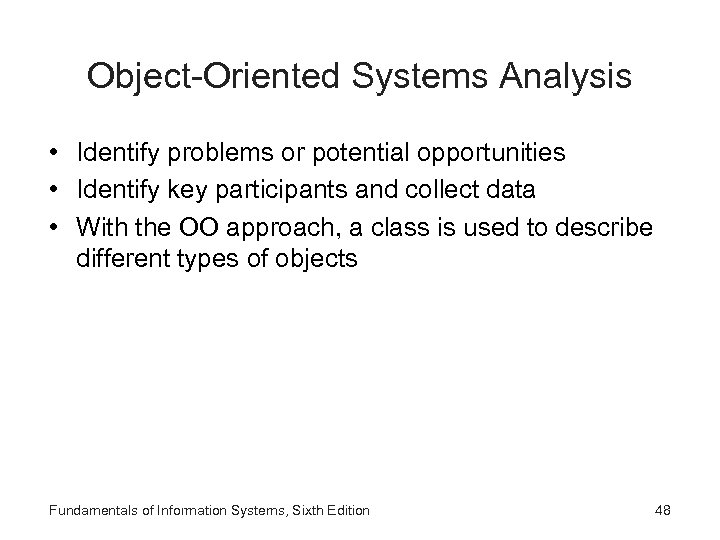 Object-Oriented Systems Analysis

• Identify problems or potential opportunities
• Identify key participants and collect data
• With the OO approach, a class is used to describe different types of objects

Fundamentals of Information Systems, Sixth Edition

48